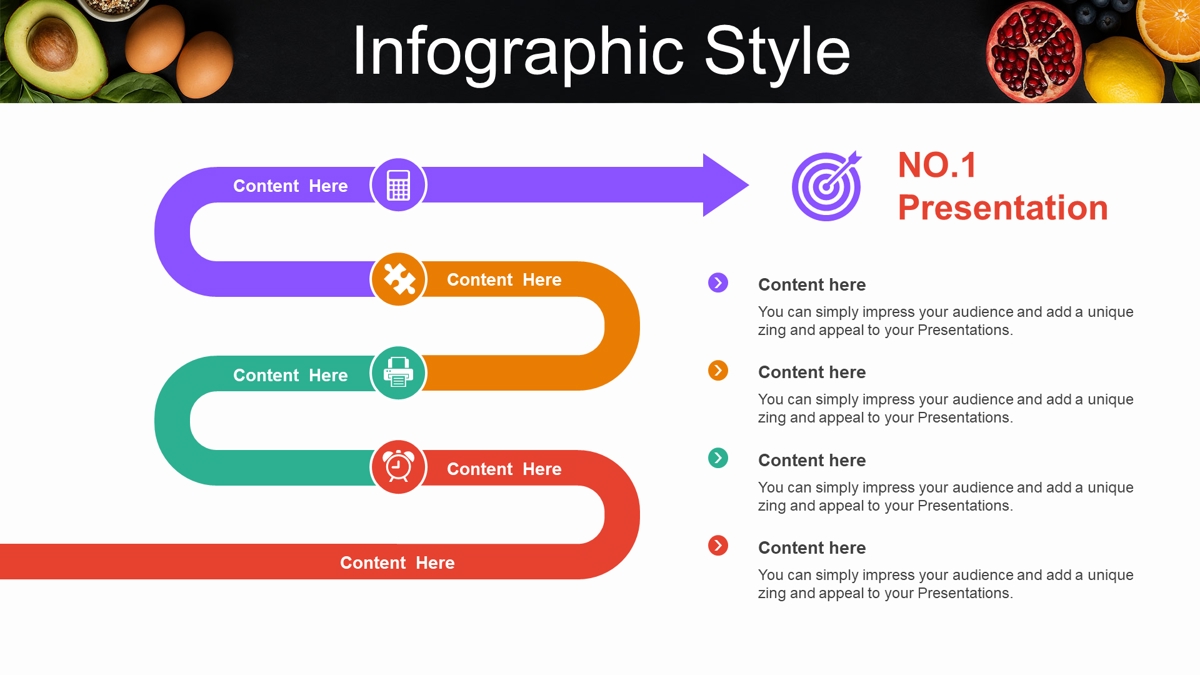 Infographic Style

Content Here

Content Here

Content Here

Content Here

Content Here

NO.1 Presentation

Content here

You can simply impress your audience and add a unique zing and appeal to your Presentations.

Content here

You can simply impress your audience and add a unique zing and appeal to your Presentations.

Content here

You can simply impress your audience and add a unique zing and appeal to your Presentations.

Content here

You can simply impress your audience and add a unique zing and appeal to your Presentations.